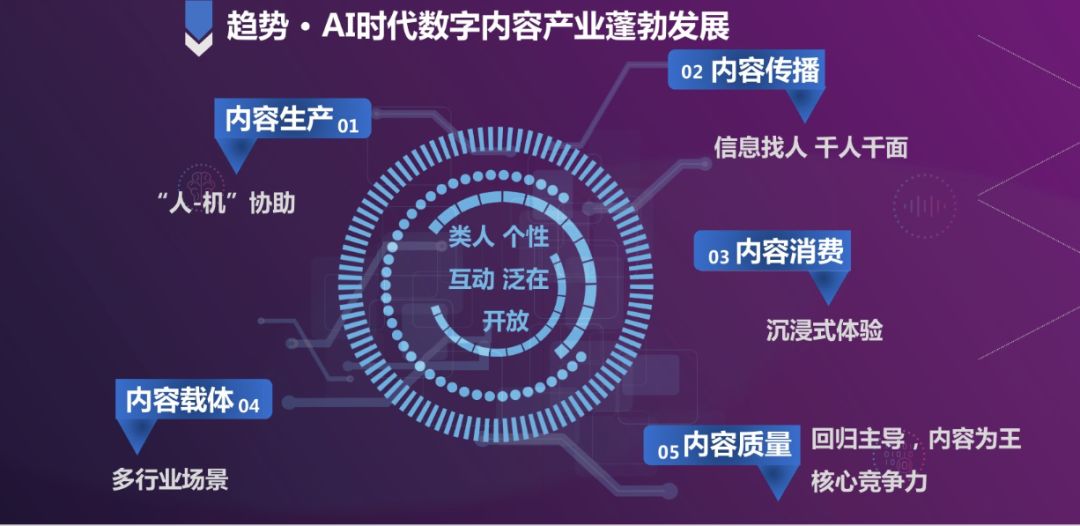 趋势 · AI时代数字内容产业蓬勃发展

内容生产 01

“人-机”协助

02 内容传播

信息找人 千人千面

类人 个性

互动 泛在

开放

03 内容消费

沉浸式体验

内容载体 04

多行业场景

05 内容质量

回归主导，内容为王

核心竞争力